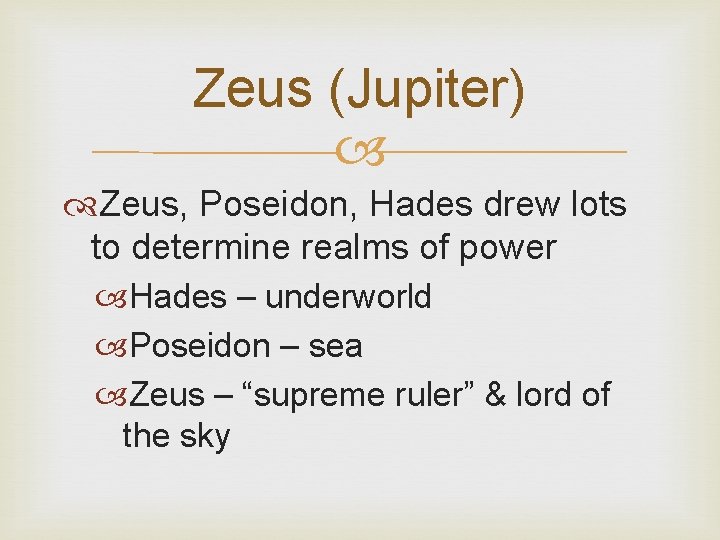 Zeus (Jupiter)

Zeus, Poseidon, Hades drew lots to determine realms of power

Hades – underworld

Poseidon – sea

Zeus – “supreme ruler” & lord of the sky